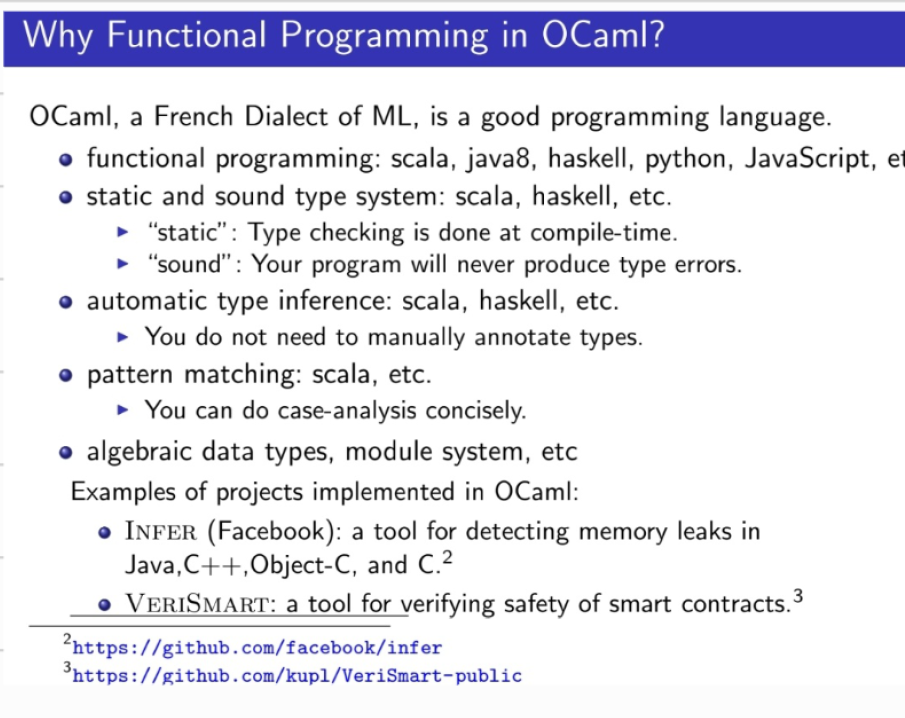 Why Functional Programming in OCaml?

OCaml, a French Dialect of ML, is a good programming language.

- functional programming: scala, java8, haskell, python, JavaScript, et
- static and sound type system: scala, haskell, etc.
  - "static": Type checking is done at compile-time.
  - "sound": Your program will never produce type errors.
- automatic type inference: scala, haskell, etc.
  - You do not need to manually annotate types.
- pattern matching: scala, etc.
  - You can do case-analysis concisely.
- algebraic data types, module system, etc

Examples of projects implemented in OCaml:

- INFER (Facebook): a tool for detecting memory leaks in Java,C++,Object-C, and C.$^2$
- VERISMART: a tool for verifying safety of smart contracts.$^3$

$^2$https://github.com/facebook/infer
$^3$https://github.com/kupl/VeriSmart-public